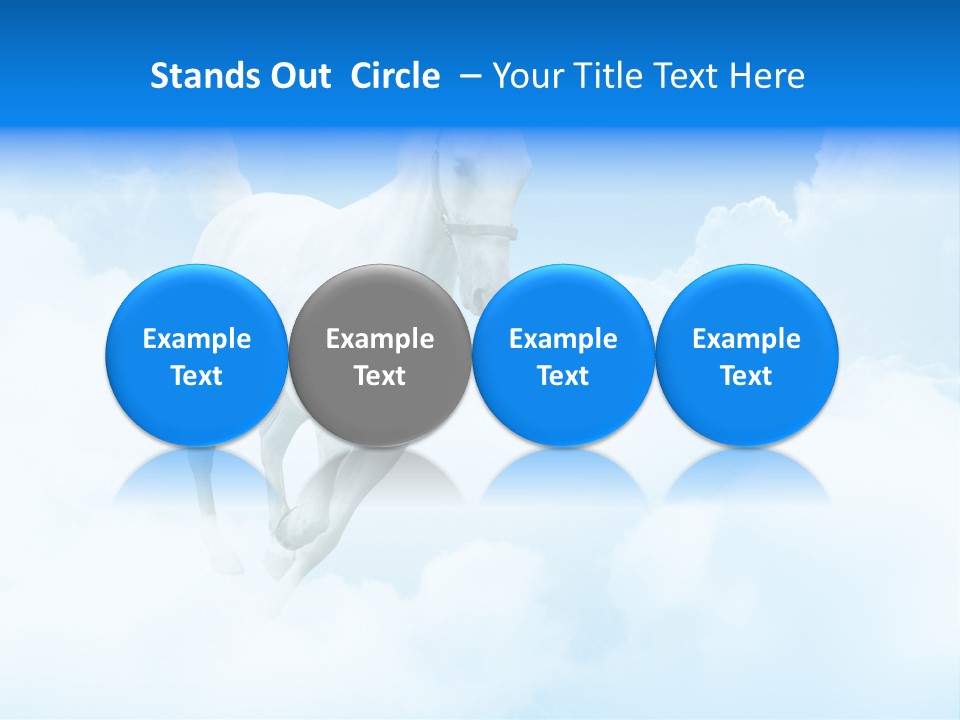 Stands Out Circle – Your Title Text Here

Example Text

Example Text

Example Text

Example Text